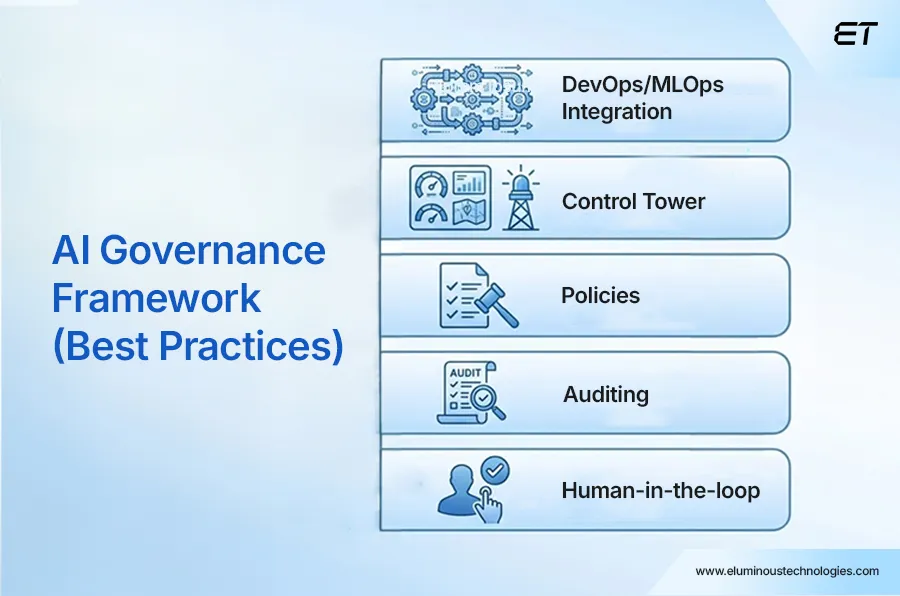 ET

AI Governance Framework (Best Practices)

DevOps/MLOps Integration

Control Tower

Policies

AUDIT

Auditing

Human-in-the-loop

www.eluminoustechnologies.com